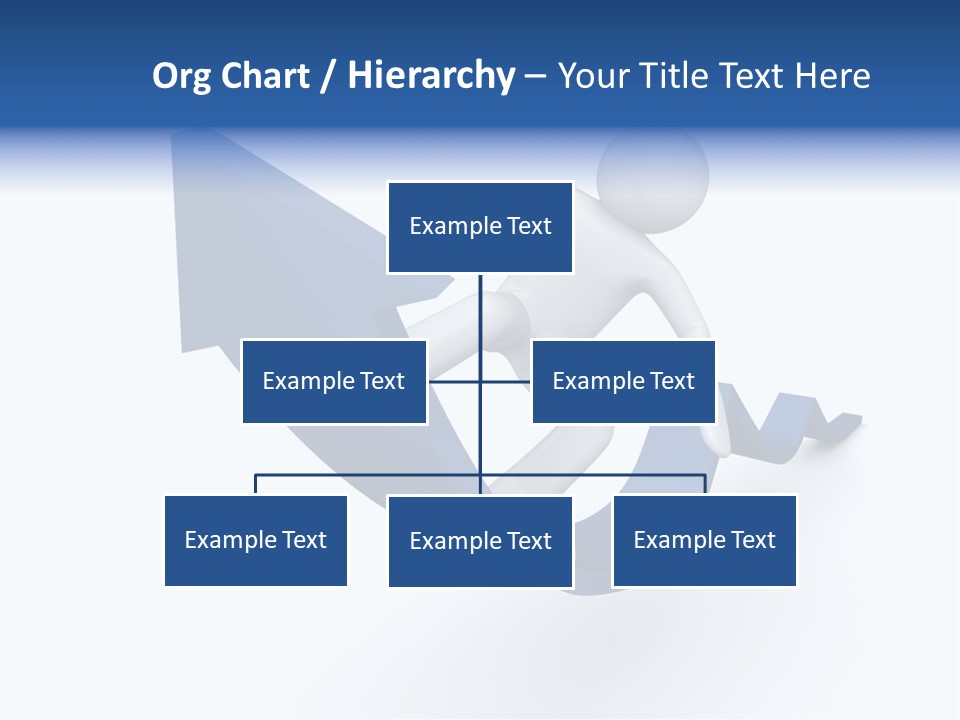 Org Chart / Hierarchy – Your Title Text Here

Example Text

Example Text

Example Text

Example Text

Example Text

Example Text